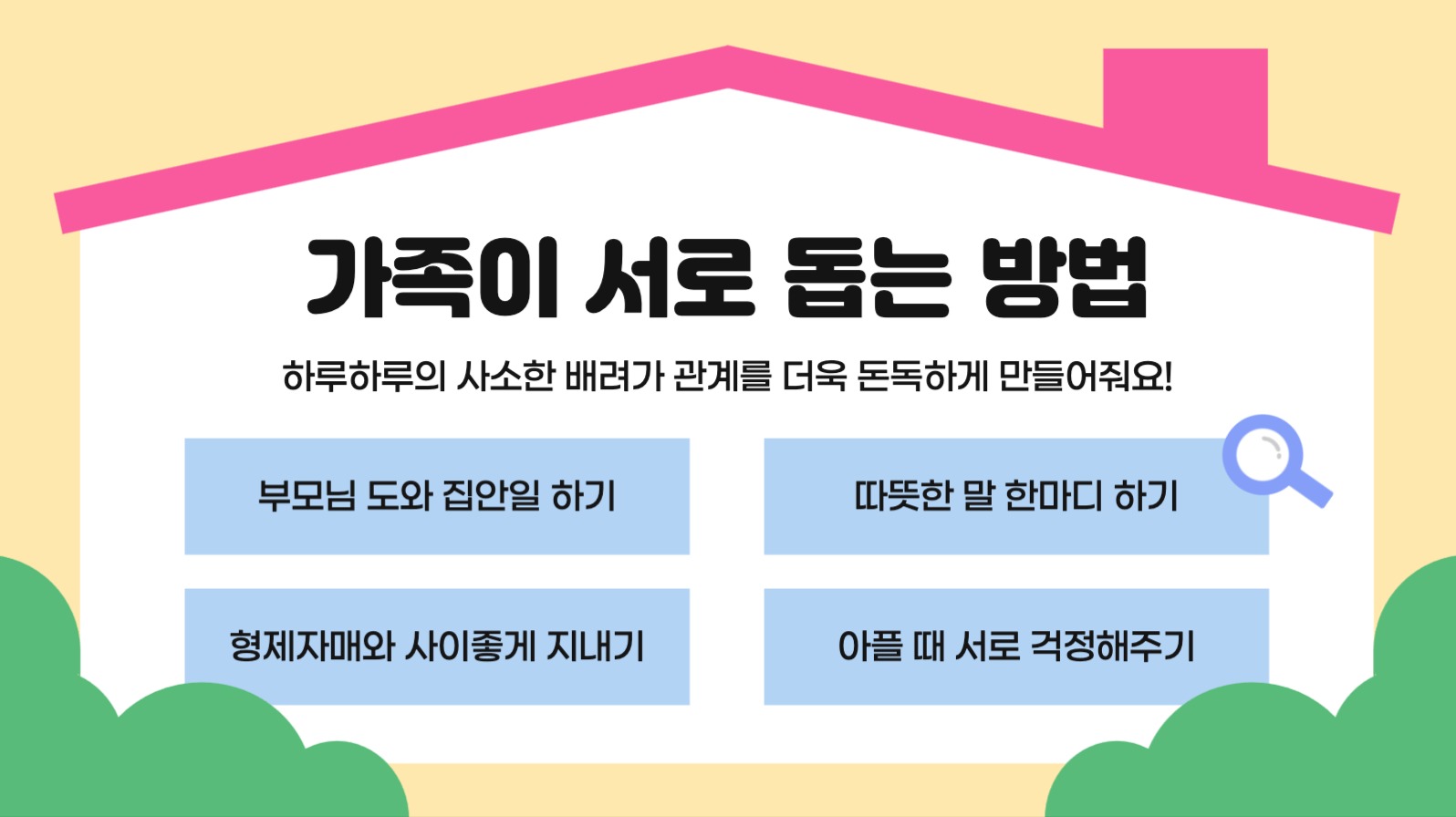 가족이 서로 돕는 방법

하루하루의 사소한 배려가 관계를 더욱 돈독하게 만들어줘요!

부모님 도와 집안일 하기

따뜻한 말 한마디 하기

형제자매와 사이좋게 지내기

아플 때 서로 걱정해주기